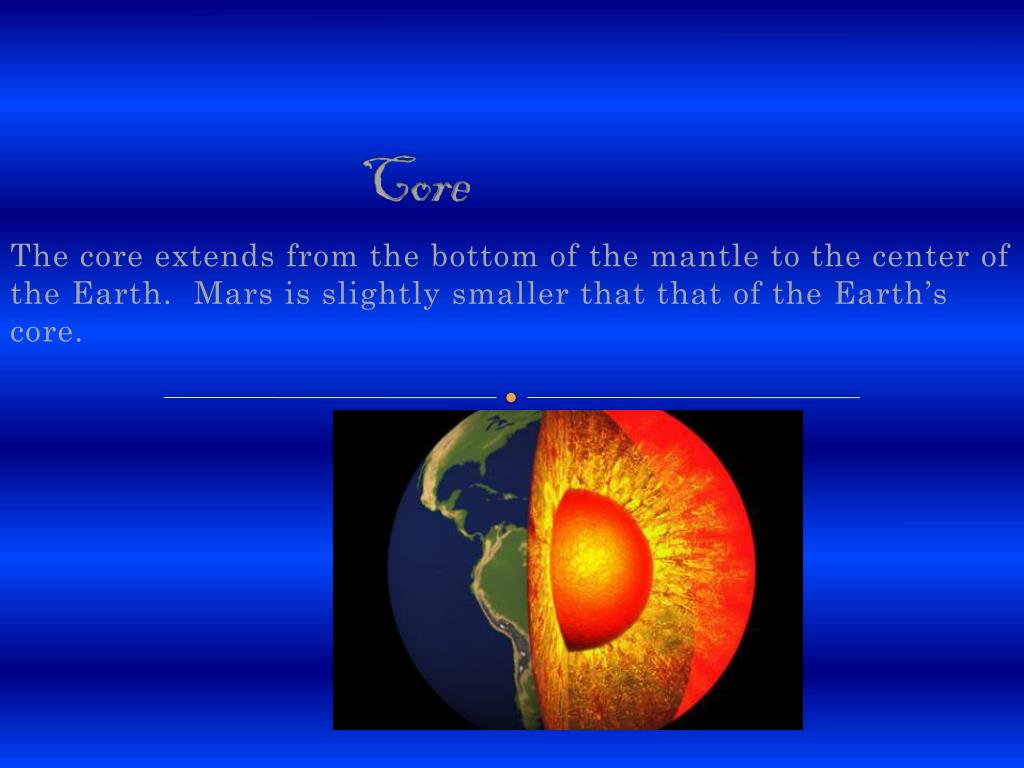 Core

The core extends from the bottom of the mantle to the center of the Earth.  Mars is slightly smaller that that of the Earth’s core.